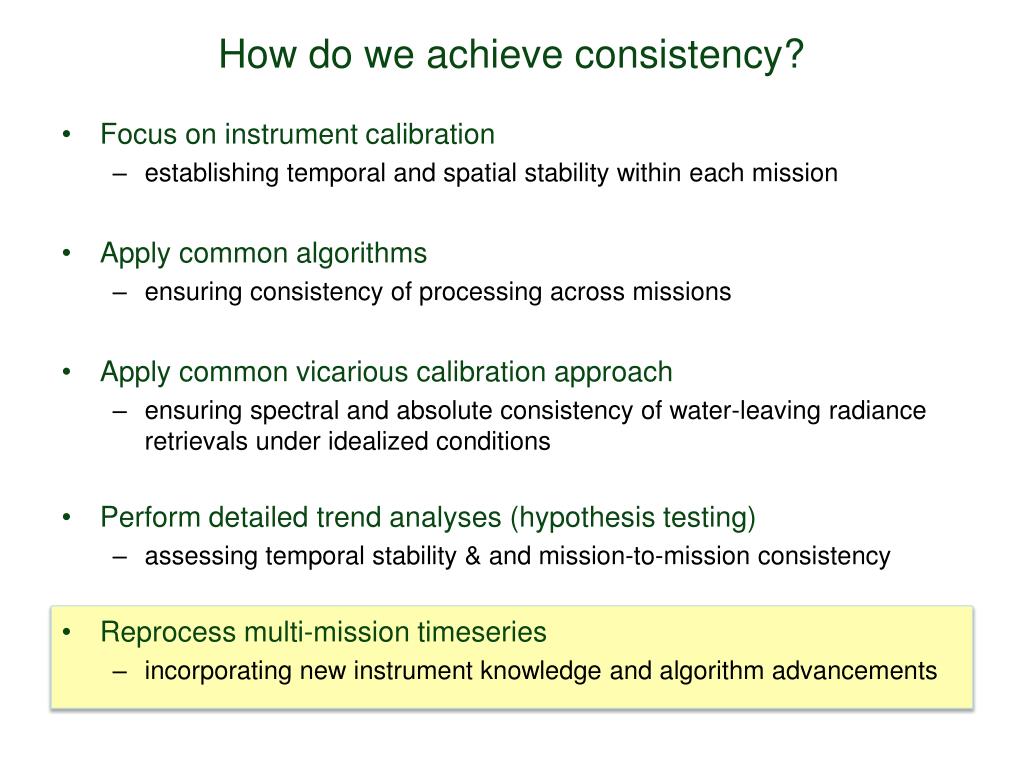 How do we achieve consistency?

• Focus on instrument calibration
– establishing temporal and spatial stability within each mission

• Apply common algorithms
– ensuring consistency of processing across missions

• Apply common vicarious calibration approach
– ensuring spectral and absolute consistency of water-leaving radiance retrievals under idealized conditions

• Perform detailed trend analyses (hypothesis testing)
– assessing temporal stability & and mission-to-mission consistency

• Reprocess multi-mission timeseries
– incorporating new instrument knowledge and algorithm advancements